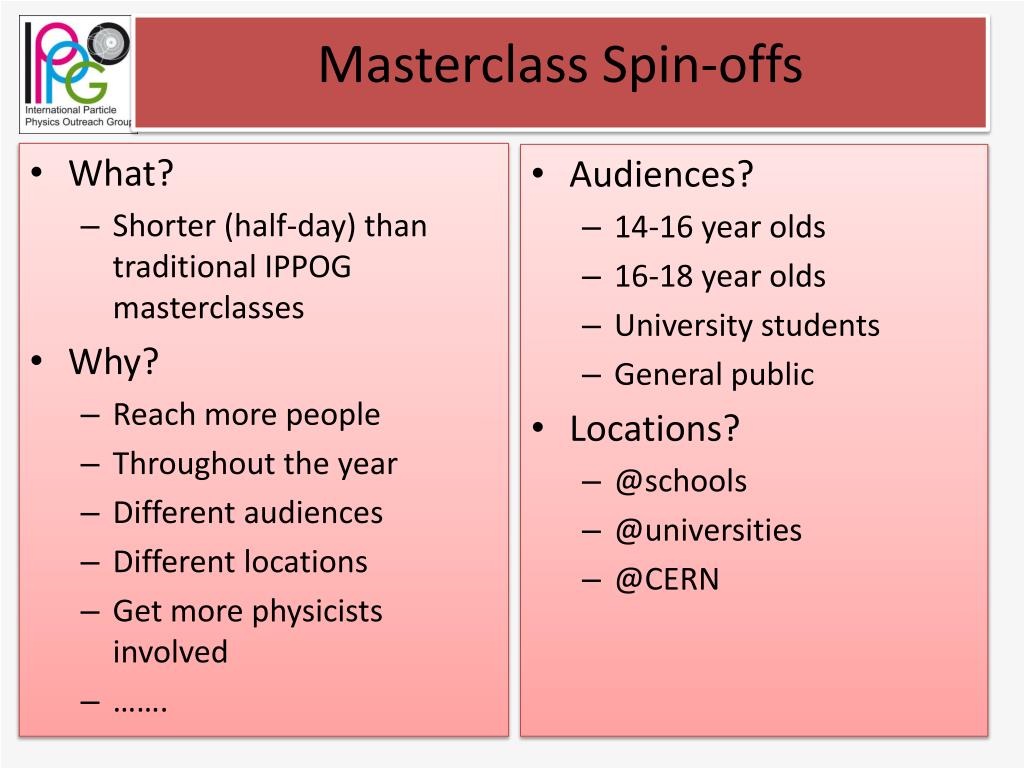 IPPOG
International Particle Physics Outreach Group

Masterclass Spin-offs

• What?
– Shorter (half-day) than traditional IPPOG masterclasses
• Why?
– Reach more people
– Throughout the year
– Different audiences
– Different locations
– Get more physicists involved
– …….

• Audiences?
– 14-16 year olds
– 16-18 year olds
– University students
– General public
• Locations?
– @schools
– @universities
– @CERN